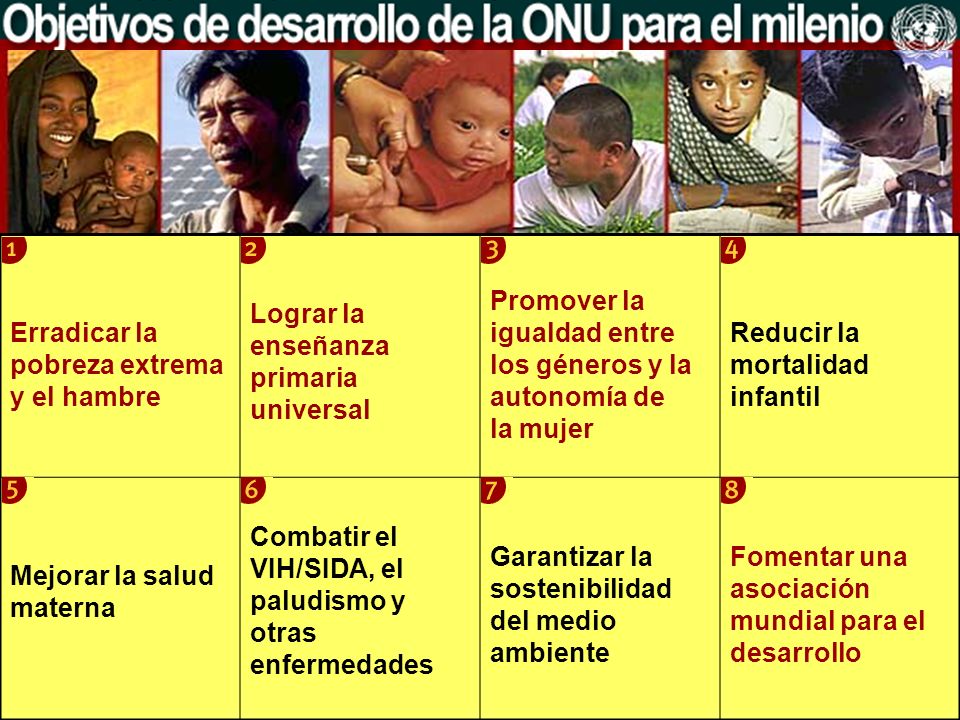 Objetivos de desarrollo de la ONU para el milenio

| 1 Erradicar la pobreza extrema y el hambre | 2 Lograr la enseñanza primaria universal | 3 Promover la igualdad entre los géneros y la autonomía de la mujer | 4 Reducir la mortalidad infantil |
|---|---|---|---|
| 5 Mejorar la salud materna | 6 Combatir el VIH/SIDA, el paludismo y otras enfermedades | 7 Garantizar la sostenibilidad del medio ambiente | 8 Fomentar una asociación mundial para el desarrollo |